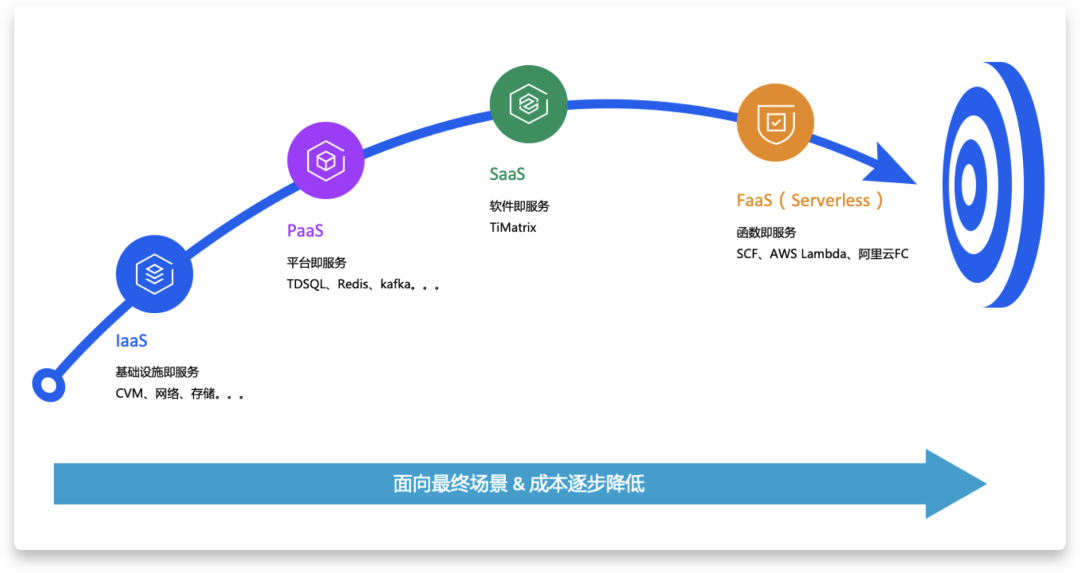 IaaS
基础设施即服务
CVM、网络、存储。。。

PaaS
平台即服务
TDSQL、Redis、kafka。。。

SaaS
软件即服务
TiMatrix

FaaS（Serverless）
函数即服务
SCF、AWS Lambda、阿里云FC

面向最终场景 & 成本逐步降低